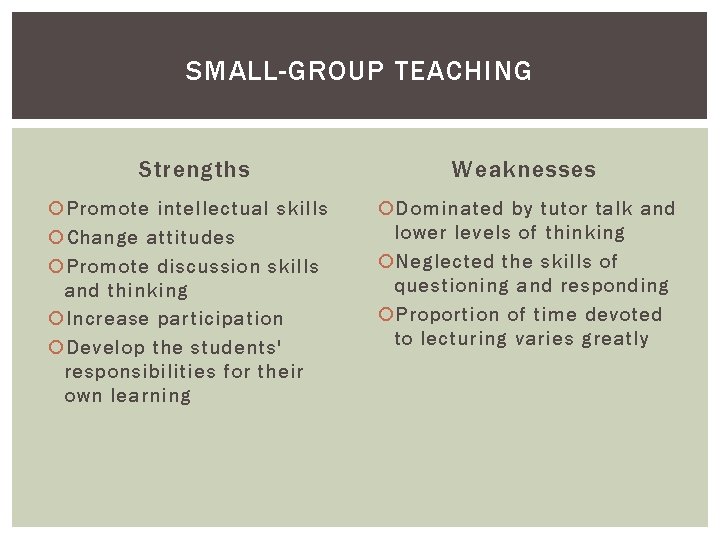 SMALL-GROUP TEACHING

Strengths

Promote intellectual skills

Change attitudes

Promote discussion skills and thinking

Increase participation

Develop the students' responsibilities for their own learning

Weaknesses

Dominated by tutor talk and lower levels of thinking

Neglected the skills of questioning and responding

Proportion of time devoted to lecturing varies greatly